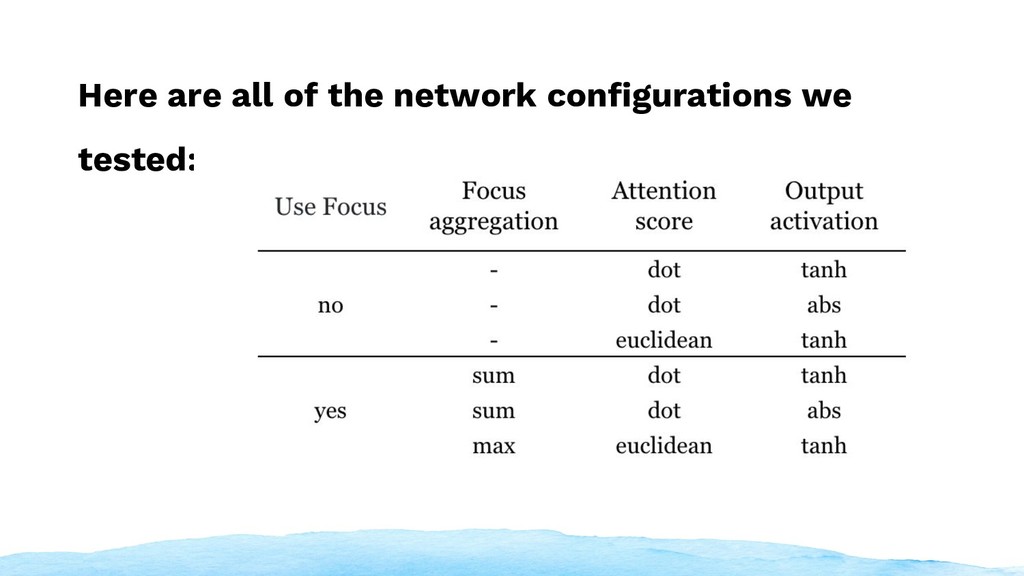 Here are all of the network configurations we tested:

| Use Focus | Focus aggregation | Attention score | Output activation |
|---|---|---|---|
| no | - | dot | tanh |
| | - | dot | abs |
| | - | euclidean | tanh |
| yes | sum | dot | tanh |
| | sum | dot | abs |
| | max | euclidean | tanh |